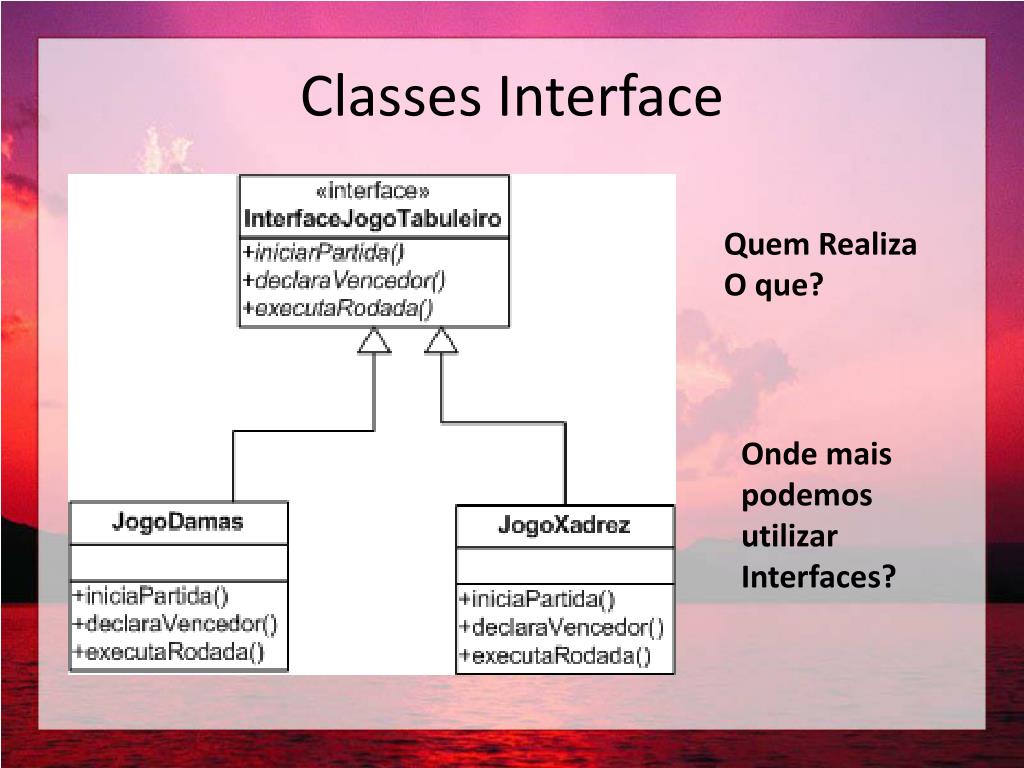 Classes Interface

«interface»
InterfaceJogoTabuleiro
+iniciarPartida()
+declaraVencedor()
+executaRodada()

JogoDamas
+iniciaPartida()
+declaraVencedor()
+executaRodada()

JogoXadrez
+iniciaPartida()
+declaraVencedor()
+executaRodada()

Quem Realiza O que?

Onde mais podemos utilizar Interfaces?